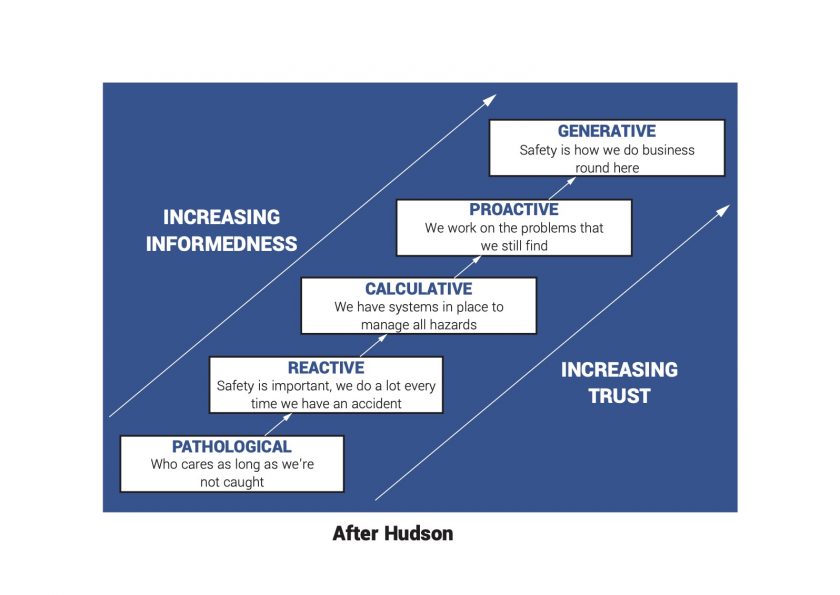 INCREASING INFORMEDNESS

GENERATIVE
Safety is how we do business round here

PROACTIVE
We work on the problems that we still find

CALCULATIVE
We have systems in place to manage all hazards

REACTIVE
Safety is important, we do a lot every time we have an accident

PATHOLOGICAL
Who cares as long as we're not caught

INCREASING TRUST

After Hudson